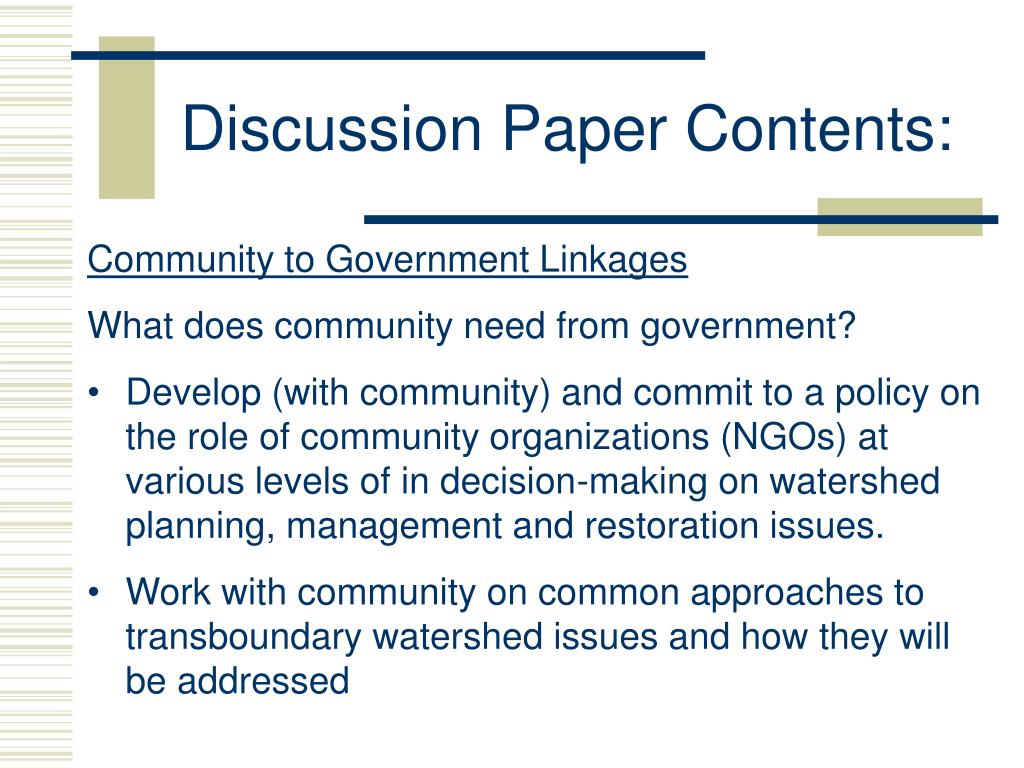 Discussion Paper Contents:

Community to Government Linkages

What does community need from government?

• Develop (with community) and commit to a policy on the role of community organizations (NGOs) at various levels of in decision-making on watershed planning, management and restoration issues.

• Work with community on common approaches to transboundary watershed issues and how they will be addressed